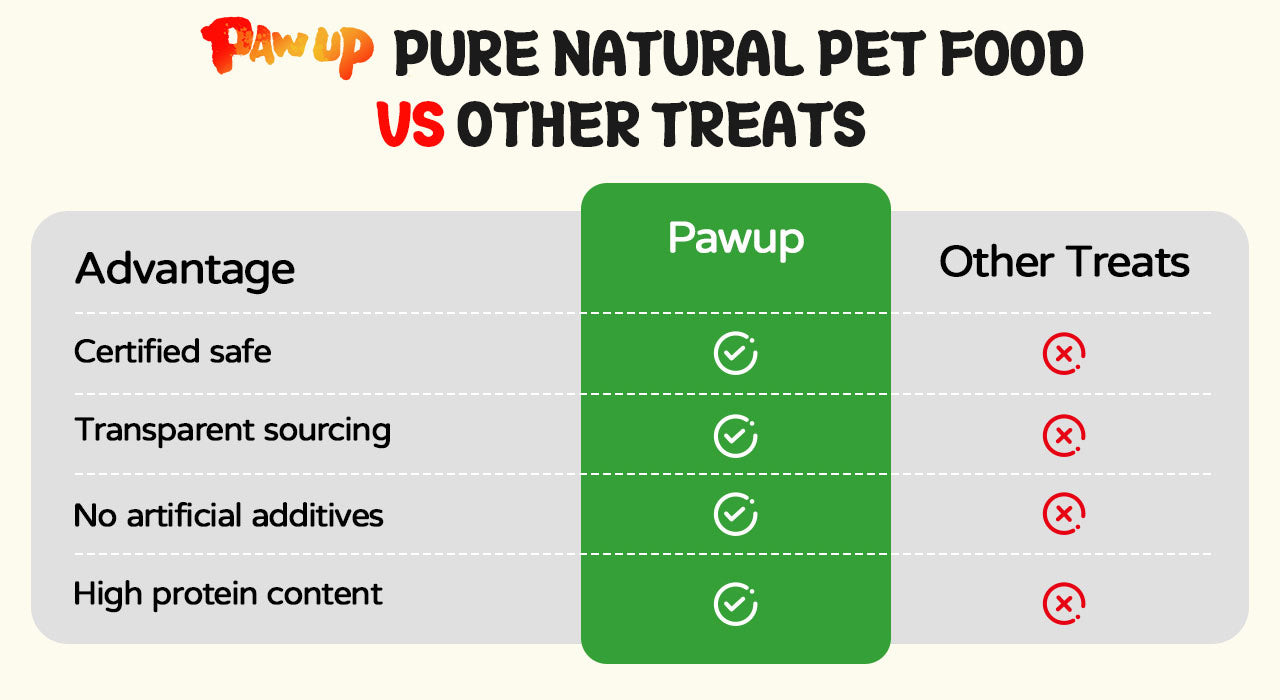 PAW UP PURE NATURAL PET FOOD
VS OTHER TREATS

| Advantage | Pawup | Other Treats |
|---|---|---|
| Certified safe | ✓ | ✗ |
| Transparent sourcing | ✓ | ✗ |
| No artificial additives | ✓ | ✗ |
| High protein content | ✓ | ✗ |